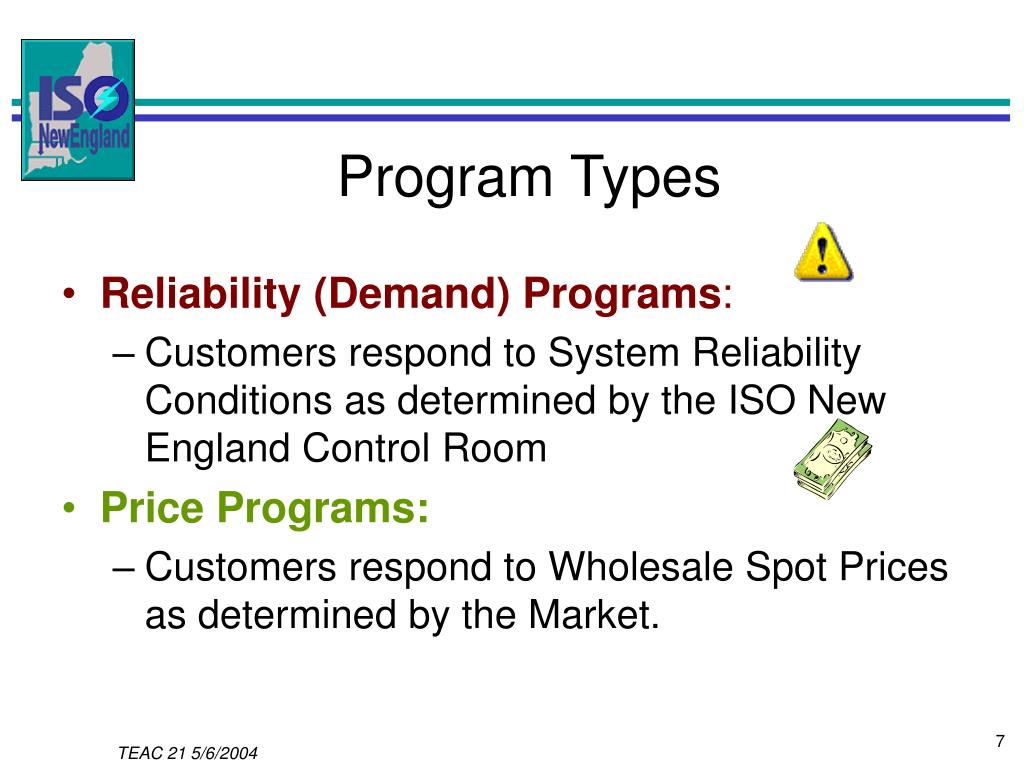 ISO NewEngland

Program Types

• Reliability (Demand) Programs:
– Customers respond to System Reliability Conditions as determined by the ISO New England Control Room

• Price Programs:
– Customers respond to Wholesale Spot Prices as determined by the Market.

TEAC 21 5/6/2004

7